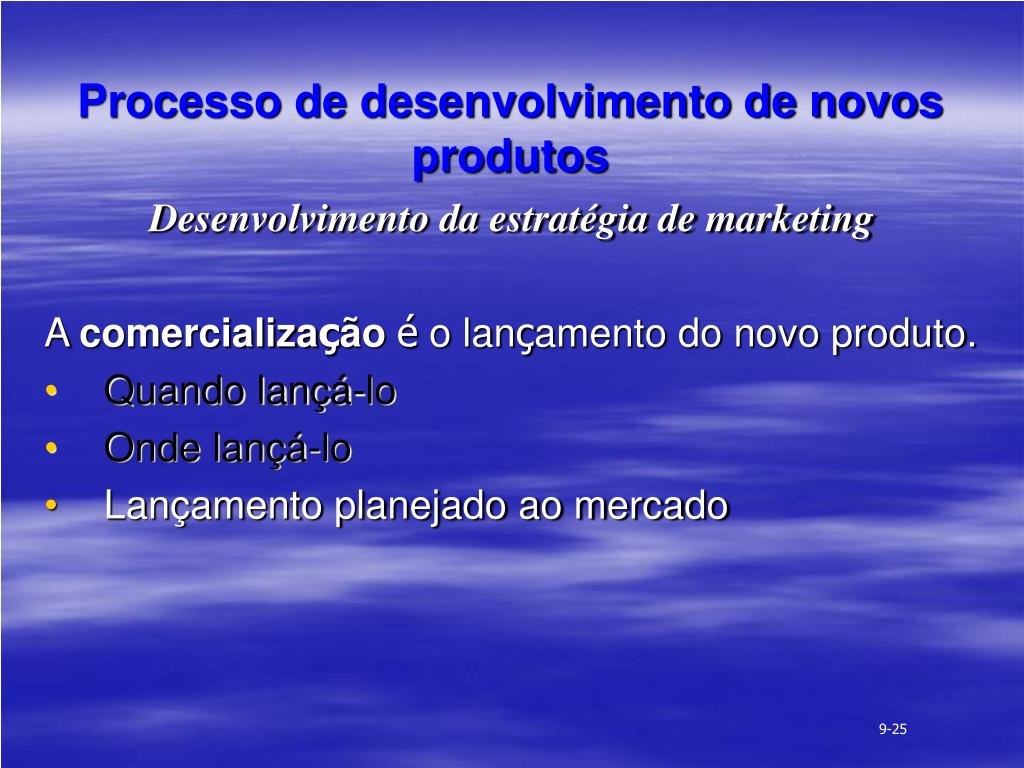 Processo de desenvolvimento de novos produtos
Desenvolvimento da estratégia de marketing

A comercialização é o lançamento do novo produto.
• Quando lançá-lo
• Onde lançá-lo
• Lançamento planejado ao mercado

9-25